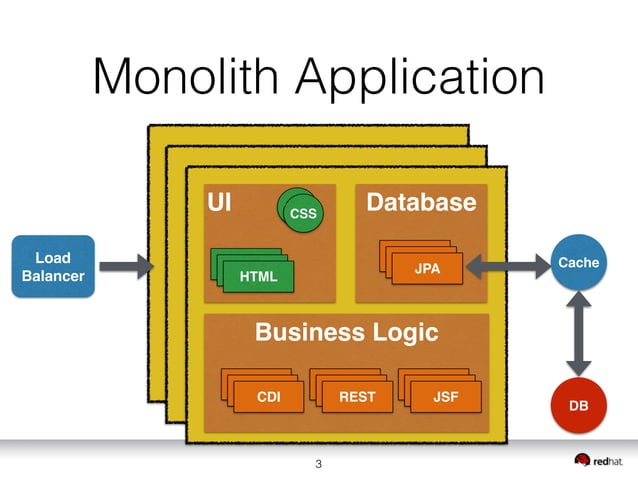 Monolith Application

Load Balancer

UI

CSS

HTML

Database

JPA

Business Logic

CDI

REST

JSF

Cache

DB

3

redhat.